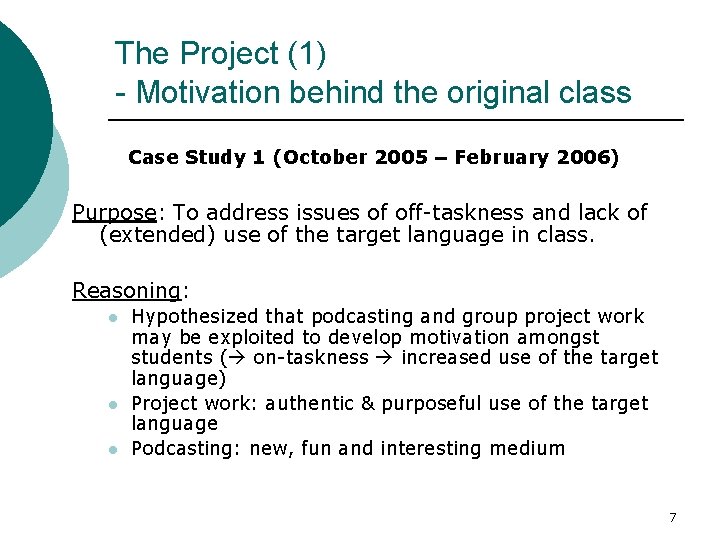 The Project (1)
- Motivation behind the original class

Case Study 1 (October 2005 – February 2006)

Purpose: To address issues of off-taskness and lack of (extended) use of the target language in class.

Reasoning:
- Hypothesized that podcasting and group project work may be exploited to develop motivation amongst students (→ on-taskness → increased use of the target language)
- Project work: authentic & purposeful use of the target language
- Podcasting: new, fun and interesting medium

7